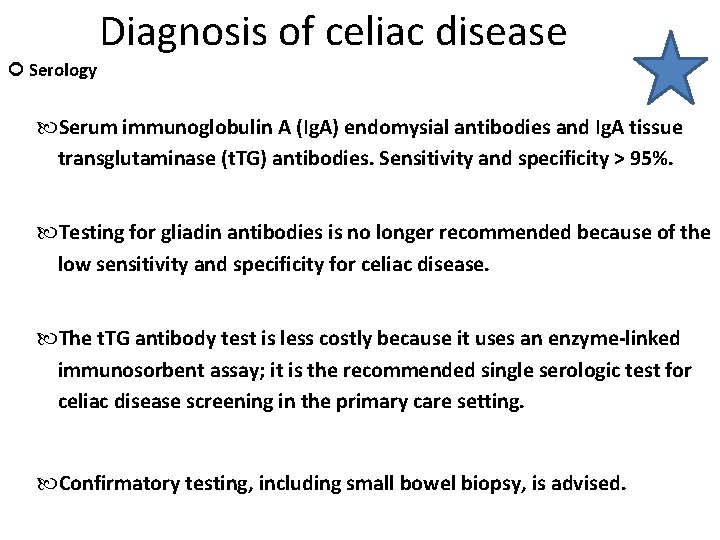 Diagnosis of celiac disease

Serology

Serum immunoglobulin A (IgA) endomysial antibodies and IgA tissue transglutaminase (tTG) antibodies. Sensitivity and specificity > 95%.

Testing for gliadin antibodies is no longer recommended because of the low sensitivity and specificity for celiac disease.

The tTG antibody test is less costly because it uses an enzyme-linked immunosorbent assay; it is the recommended single serologic test for celiac disease screening in the primary care setting.

Confirmatory testing, including small bowel biopsy, is advised.